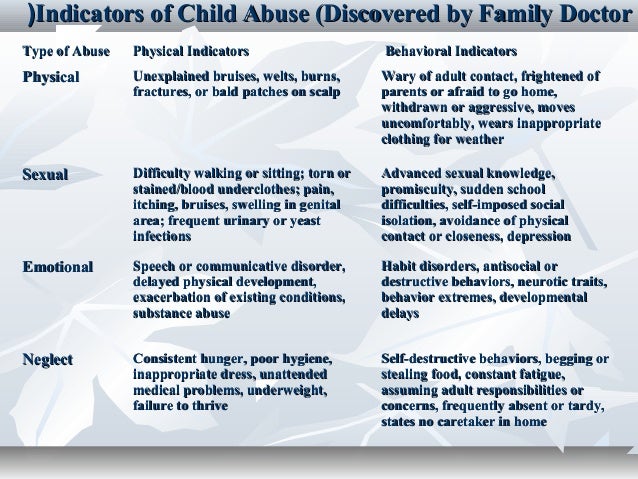 )Indicators of Child Abuse (Discovered by Family Doctor

| Type of Abuse | Physical Indicators | Behavioral Indicators |
|---|---|---|
| Physical | Unexplained bruises, welts, burns, fractures, or bald patches on scalp | Wary of adult contact, frightened of parents or afraid to go home, withdrawn or aggressive, moves uncomfortably, wears inappropriate clothing for weather |
| Sexual | Difficulty walking or sitting; torn or stained/blood underclothes; pain, itching, bruises, swelling in genital area; frequent urinary or yeast infections | Advanced sexual knowledge, promiscuity, sudden school difficulties, self-imposed social isolation, avoidance of physical contact or closeness, depression |
| Emotional | Speech or communicative disorder, delayed physical development, exacerbation of existing conditions, substance abuse | Habit disorders, antisocial or destructive behaviors, neurotic traits, behavior extremes, developmental delays |
| Neglect | Consistent hunger, poor hygiene, inappropriate dress, unattended medical problems, underweight, failure to thrive | Self-destructive behaviors, begging or stealing food, constant fatigue, assuming adult responsibilities or concerns, frequently absent or tardy, states no caretaker in home |